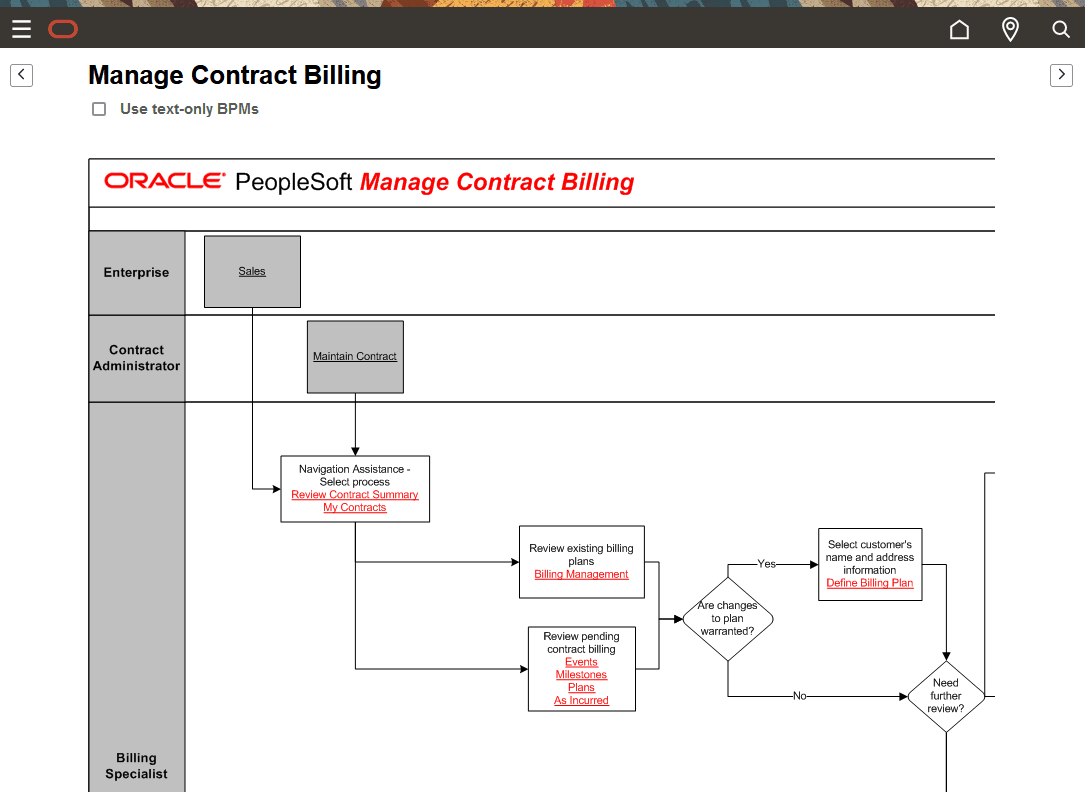 Manage Contract Billing

Use text-only BPMs

ORACLE PeopleSoft Manage Contract Billing

Enterprise

Sales

Contract Administrator

Maintain Contract

Billing Specialist

Navigation Assistance - Select process
Review Contract Summary
My Contracts

Review existing billing plans
Billing Management

Review pending contract billing
Events
Milestones
Plans
As Incurred

Are changes to plan warranted?

Yes

No

Select customer's name and address information
Define Billing Plan

Need further review?